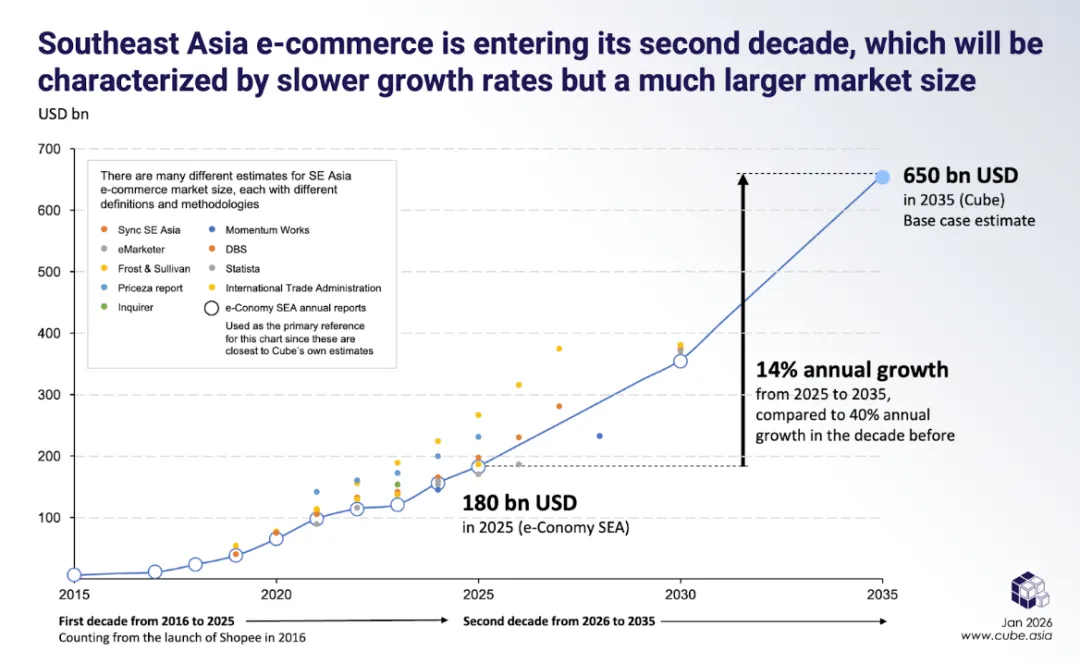 Southeast Asia e-commerce is entering its second decade, which will be characterized by slower growth rates but a much larger market size

USD bn

700
600
500
400
300
200
100

There are many different estimates for SE Asia e-commerce market size, each with different definitions and methodologies

Sync SE Asia
eMarketer
Frost & Sullivan
Priceza report
Inquirer
Momentum Works
DBS
Statista
International Trade Administration
e-Conomy SEA annual reports
Used as the primary reference for this chart since these are closest to Cube's own estimates

650 bn USD
in 2035 (Cube)
Base case estimate

14% annual growth
from 2025 to 2035, compared to 40% annual growth in the decade before

180 bn USD
in 2025 (e-Conomy SEA)

2015
2020
2025
2030
2035

First decade from 2016 to 2025
Counting from the launch of Shopee in 2016

Second decade from 2026 to 2035

Jan 2026
www.cube.asia